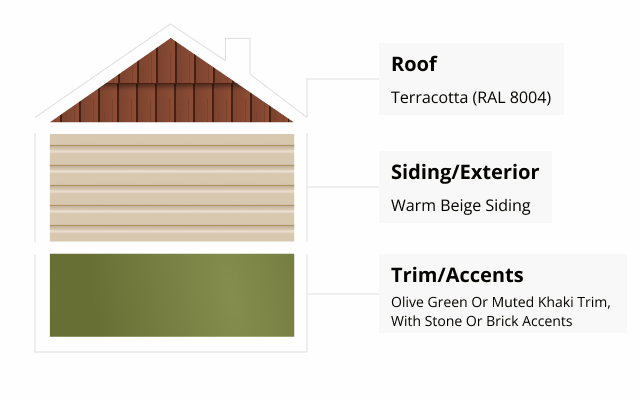 Roof
Terracotta (RAL 8004)

Siding/Exterior
Warm Beige Siding

Trim/Accents
Olive Green Or Muted Khaki Trim, With Stone Or Brick Accents